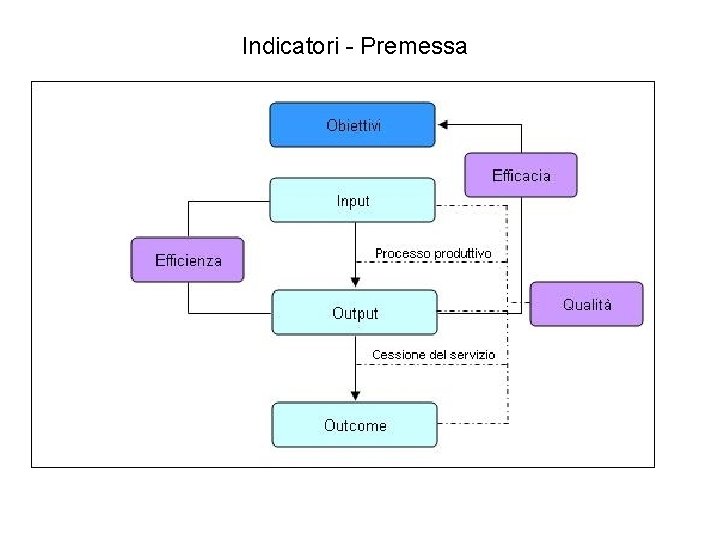 Indicatori - Premessa

Obiettivi

Efficacia

Input

Efficienza

Processo produttivo

Output

Qualità

Cessione del servizio

Outcome